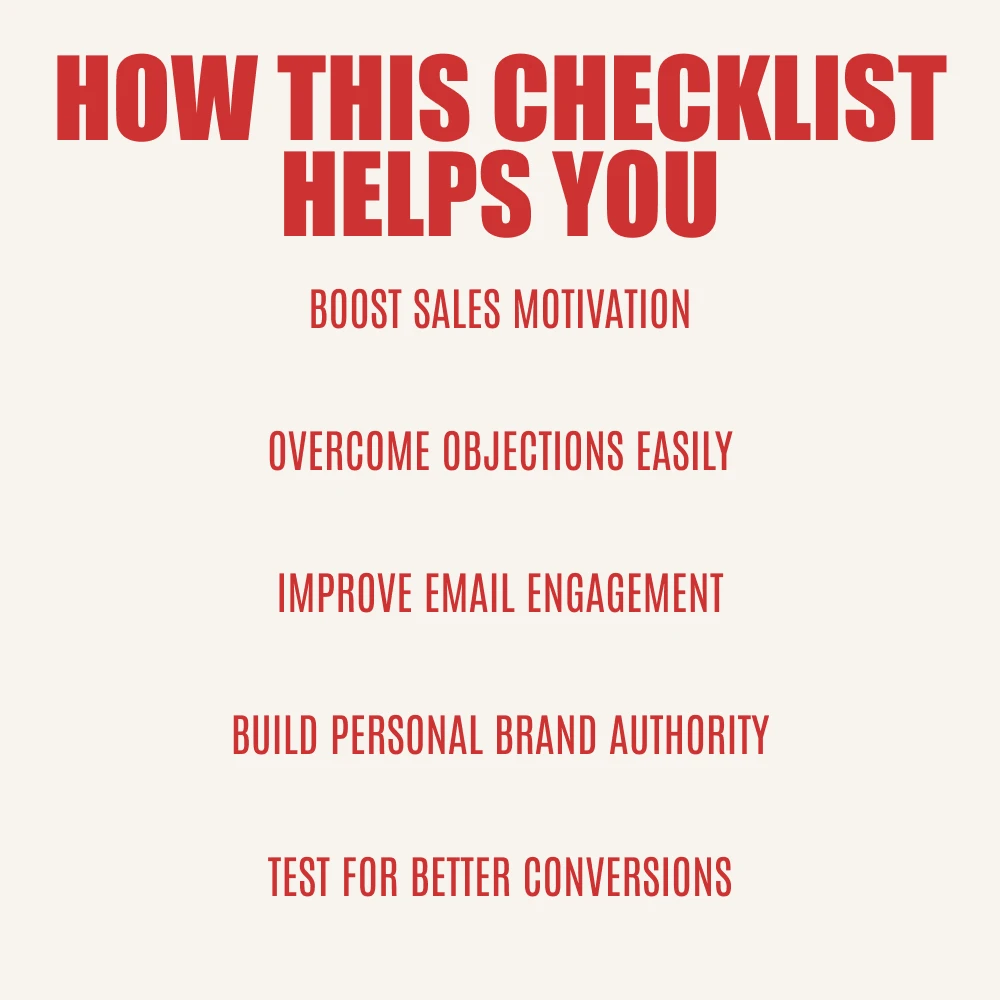 HOW THIS CHECKLIST HELPS YOU

BOOST SALES MOTIVATION

OVERCOME OBJECTIONS EASILY

IMPROVE EMAIL ENGAGEMENT

BUILD PERSONAL BRAND AUTHORITY

TEST FOR BETTER CONVERSIONS